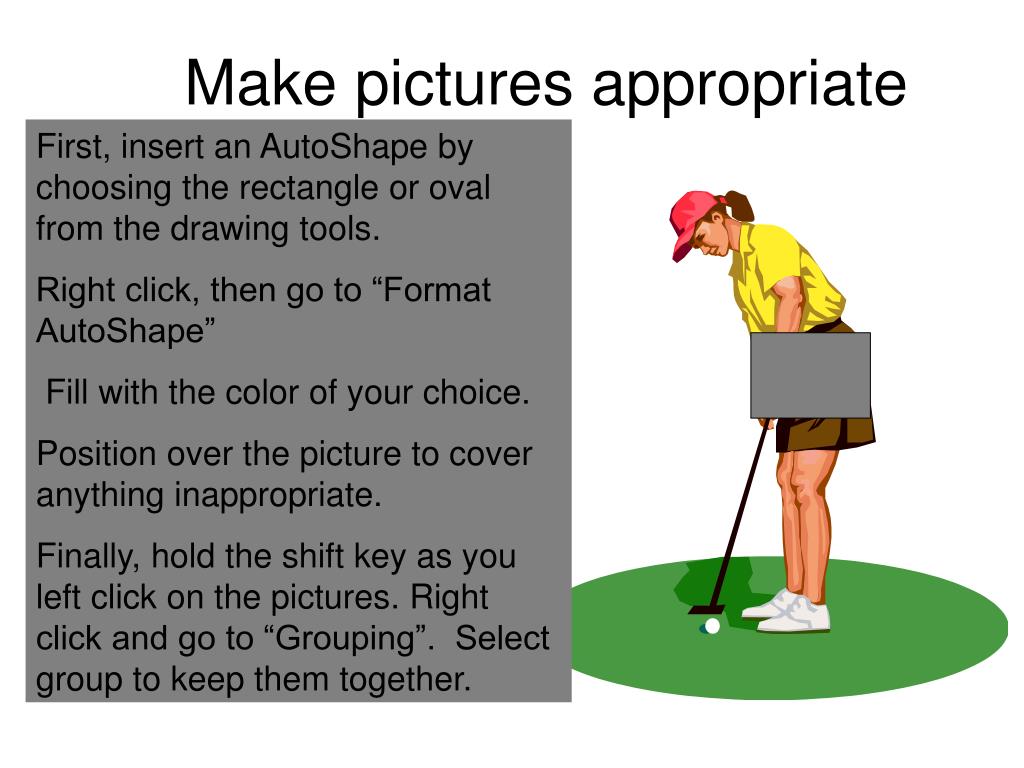 Make pictures appropriate

First, insert an AutoShape by choosing the rectangle or oval from the drawing tools.

Right click, then go to “Format AutoShape”

Fill with the color of your choice.

Position over the picture to cover anything inappropriate.

Finally, hold the shift key as you left click on the pictures. Right click and go to “Grouping”. Select group to keep them together.